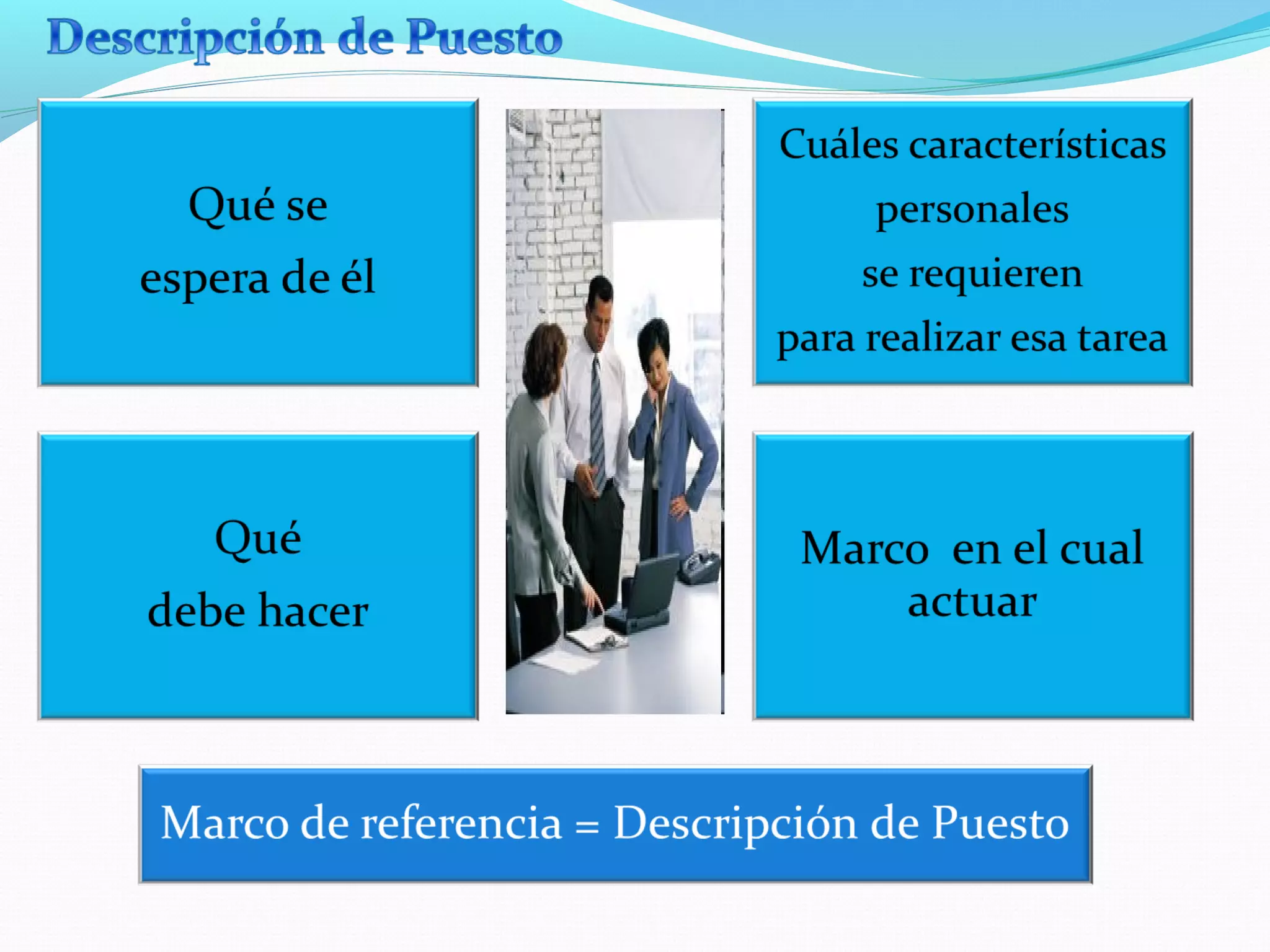 Descripción de Puesto

Qué se espera de él

Cuáles características personales se requieren para realizar esa tarea

Qué debe hacer

Marco en el cual actuar

Marco de referencia = Descripción de Puesto